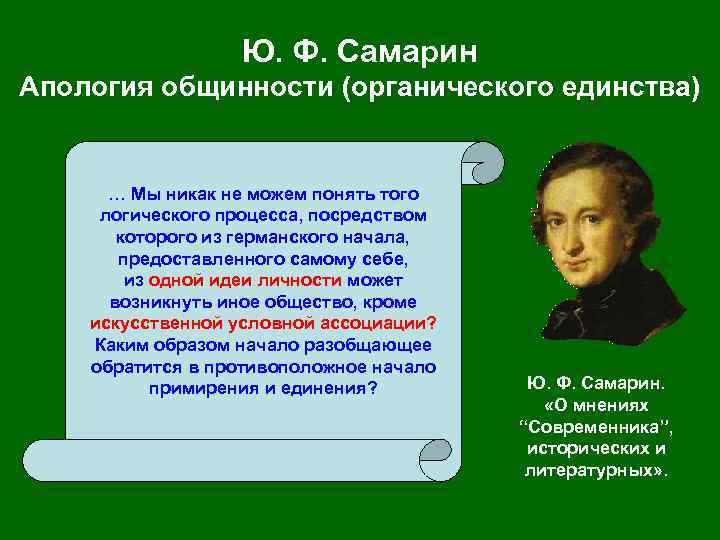 Ю. Ф. Самарин
Апология общинности (органического единства)

… Мы никак не можем понять того логического процесса, посредством которого из германского начала, предоставленного самому себе, из одной идеи личности может возникнуть иное общество, кроме искусственной условной ассоциации? Каким образом начало разобщающее обратится в противоположное начало примирения и единения?

Ю. Ф. Самарин. «О мнениях “Современника”, исторических и литературных».